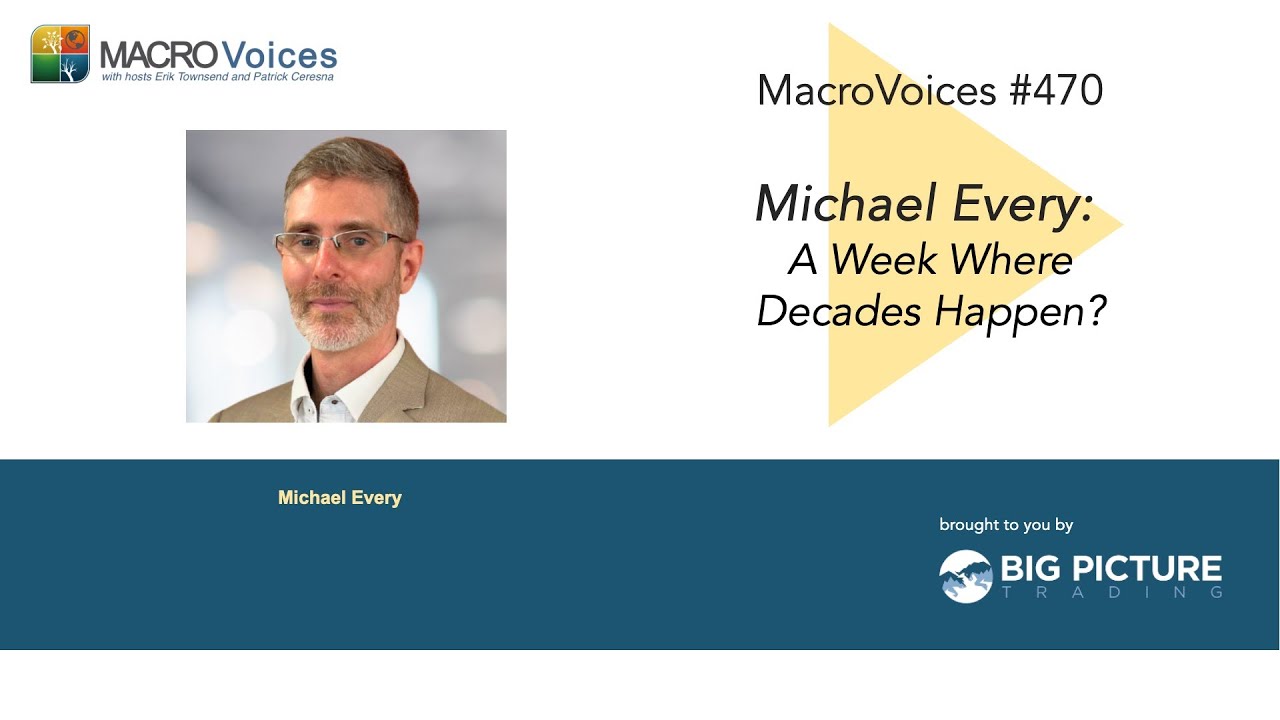 MACRO Voices
with hosts Erik Townsend and Patrick Ceresna

MacroVoices #470

Michael Every:
A Week Where Decades Happen?

Michael Every

brought to you by

BIG PICTURE
TRADING